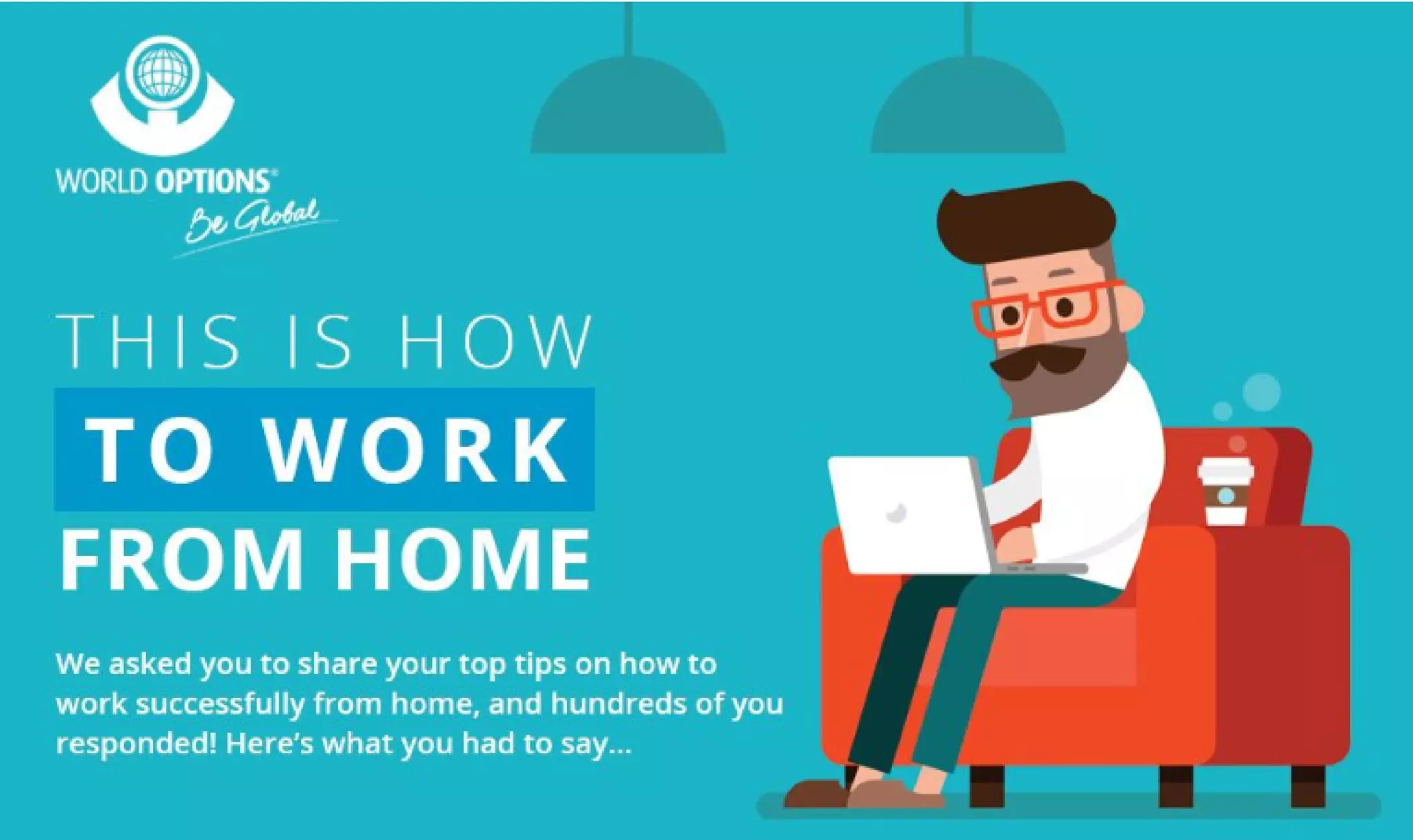 WORLD OPTIONS®
Be Global

THIS IS HOW
TO WORK
FROM HOME

We asked you to share your top tips on how to work successfully from home, and hundreds of you responded! Here's what you had to say...